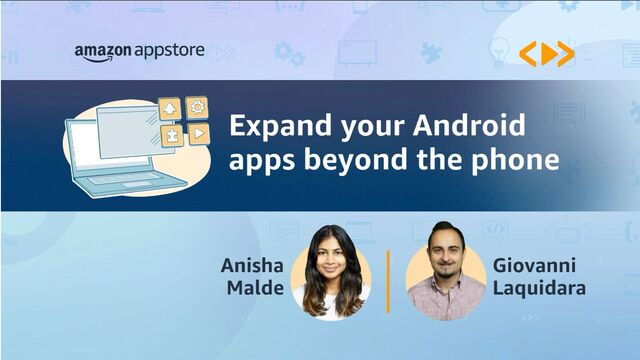 amazon appstore

Expand your Android apps beyond the phone

Anisha Malde

Giovanni Laquidara